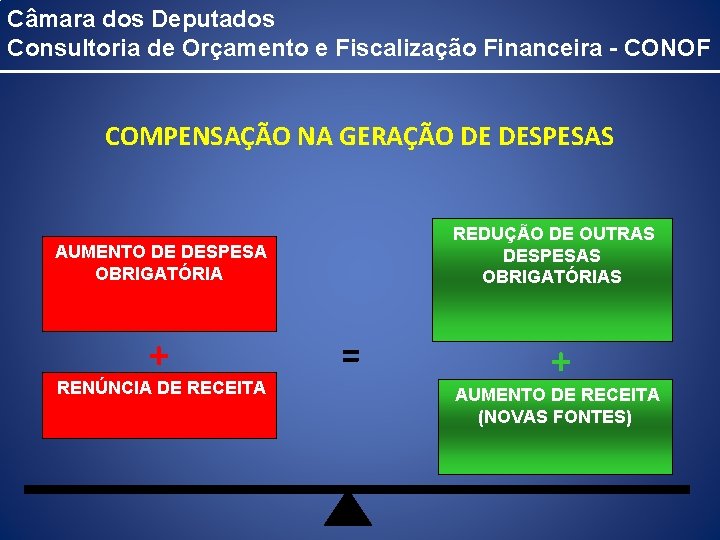 Câmara dos Deputados
Consultoria de Orçamento e Fiscalização Financeira - CONOF

COMPENSAÇÃO NA GERAÇÃO DE DESPESAS

AUMENTO DE DESPESA OBRIGATÓRIA

+

RENÚNCIA DE RECEITA

=

REDUÇÃO DE OUTRAS DESPESAS OBRIGATÓRIAS

+

AUMENTO DE RECEITA (NOVAS FONTES)